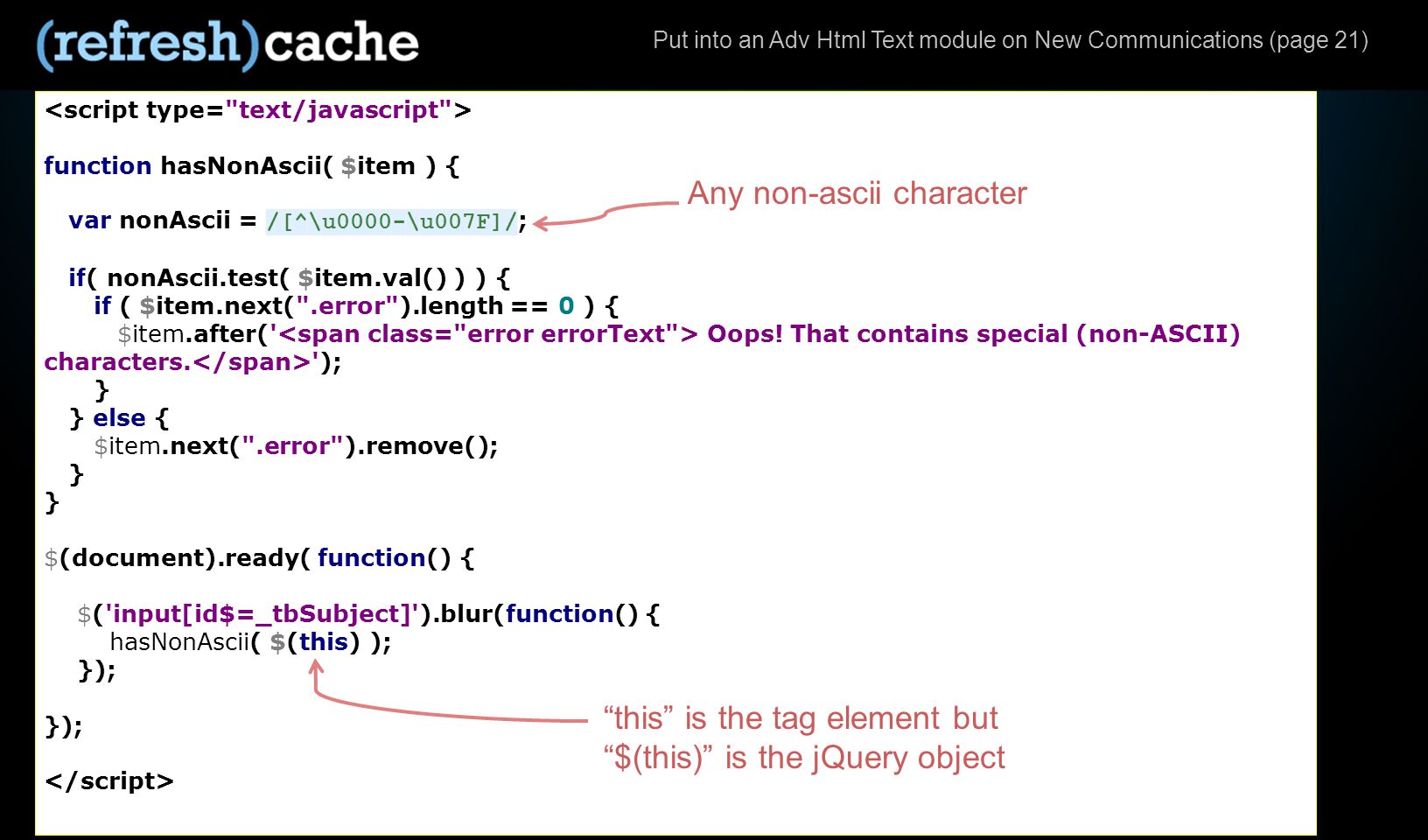 (refresh)cache

Put into an Adv Html Text module on New Communications (page 21)

<script type="text/javascript">

function hasNonAscii( $item ) {

var nonAscii = /[^\u0000-\u007F]/;

Any non-ascii character

if( nonAscii.test( $item.val() ) ) {
if ( $item.next(".error").length == 0 ) {
$item.after('<span class="error errorText"> Oops! That contains special (non-ASCII) characters.</span>');
}
} else {
$item.next(".error").remove();
}
}

$(document).ready( function() {

$('input[id$=_tbSubject]').blur(function() {
hasNonAscii( $(this) );
});

});

</script>

“this” is the tag element but “$(this)” is the jQuery object